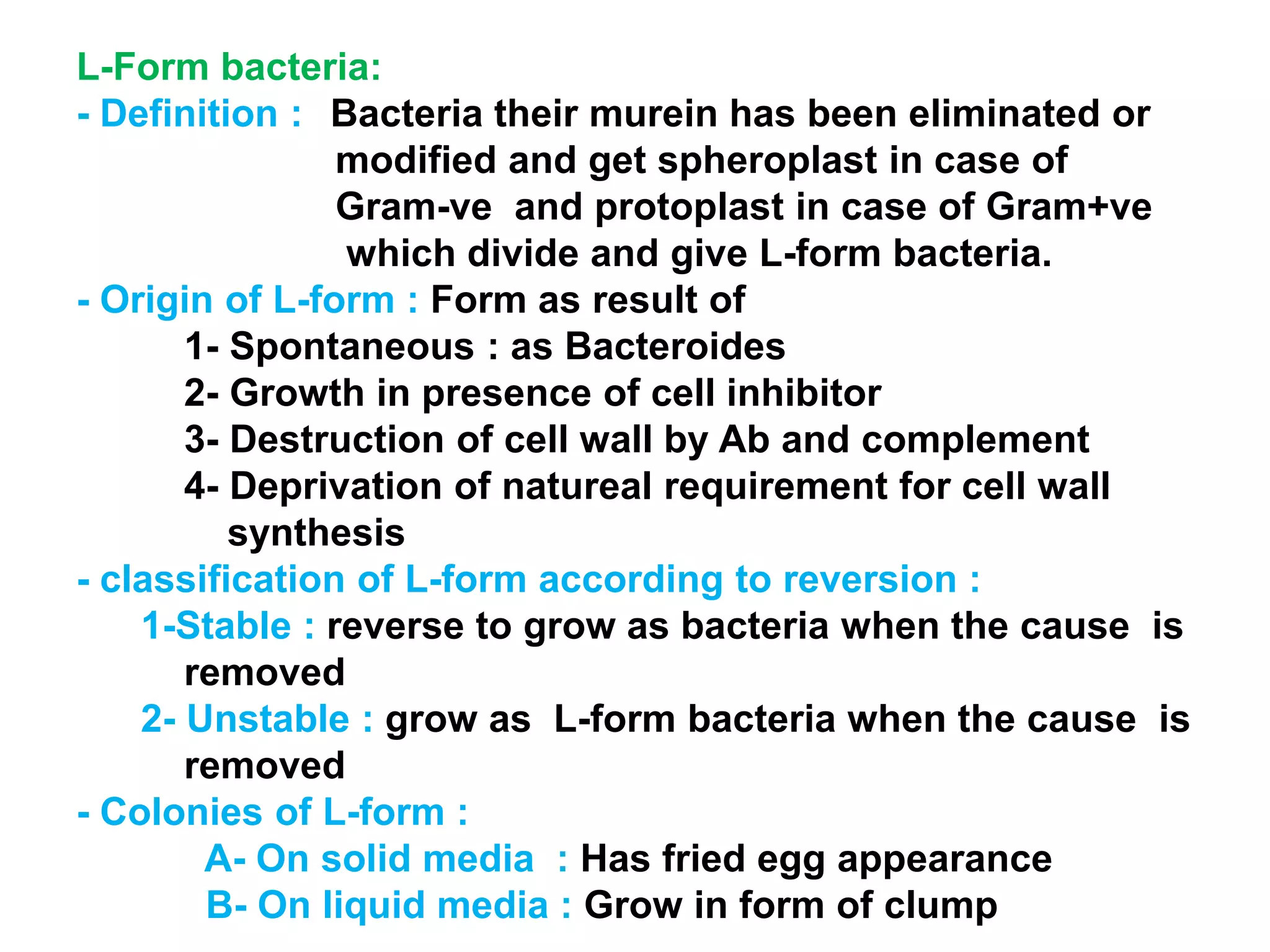 L-Form bacteria:
- Definition : Bacteria their murein has been eliminated or modified and get spheroplast in case of Gram-ve and protoplast in case of Gram+ve which divide and give L-form bacteria.
- Origin of L-form : Form as result of
1- Spontaneous : as Bacteroides
2- Growth in presence of cell inhibitor
3- Destruction of cell wall by Ab and complement
4- Deprivation of natureal requirement for cell wall synthesis
- classification of L-form according to reversion :
1-Stable : reverse to grow as bacteria when the cause is removed
2- Unstable : grow as L-form bacteria when the cause is removed
- Colonies of L-form :
A- On solid media : Has fried egg appearance
B- On liquid media : Grow in form of clump